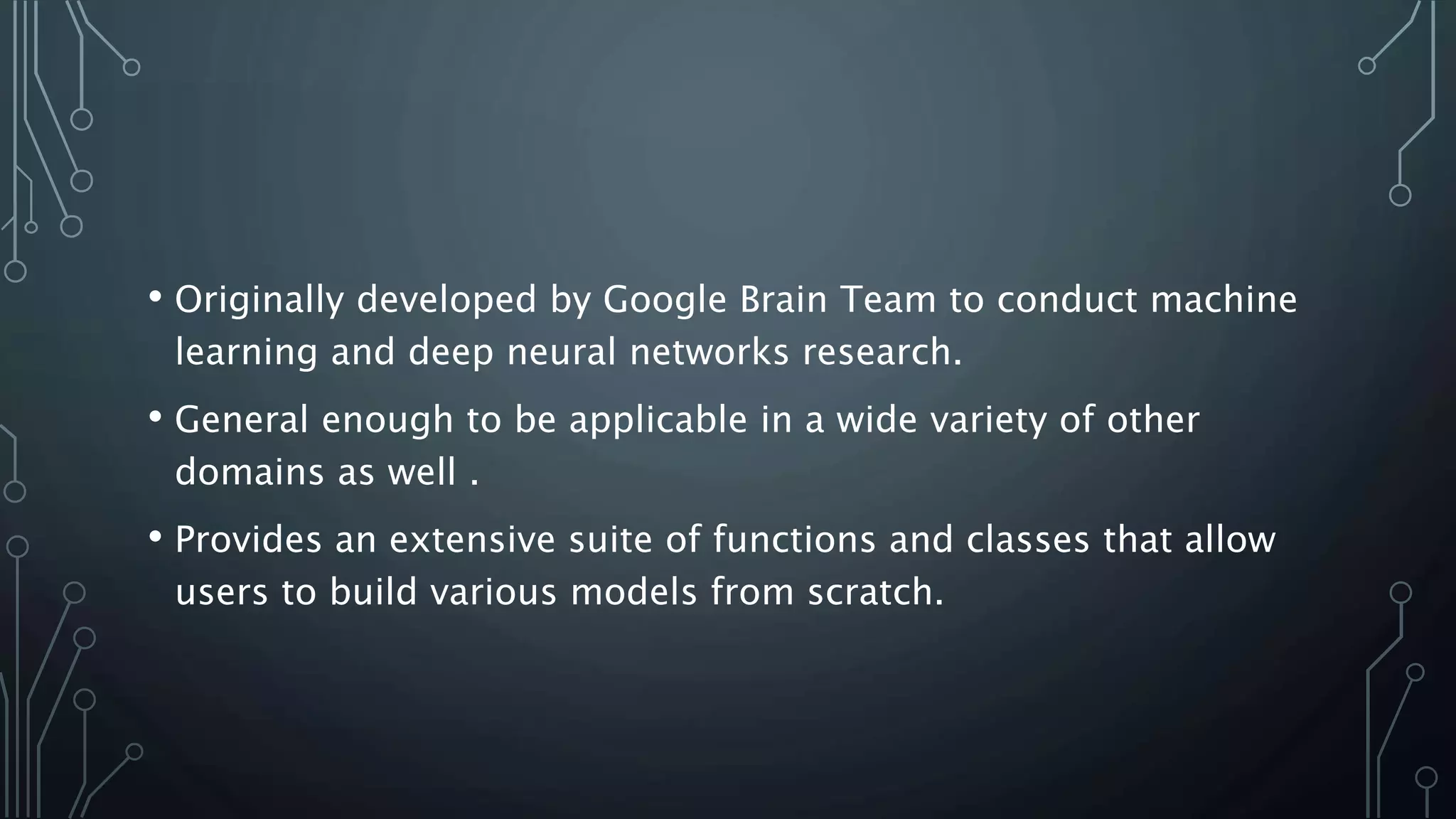 • Originally developed by Google Brain Team to conduct machine learning and deep neural networks research.

• General enough to be applicable in a wide variety of other domains as well .

• Provides an extensive suite of functions and classes that allow users to build various models from scratch.